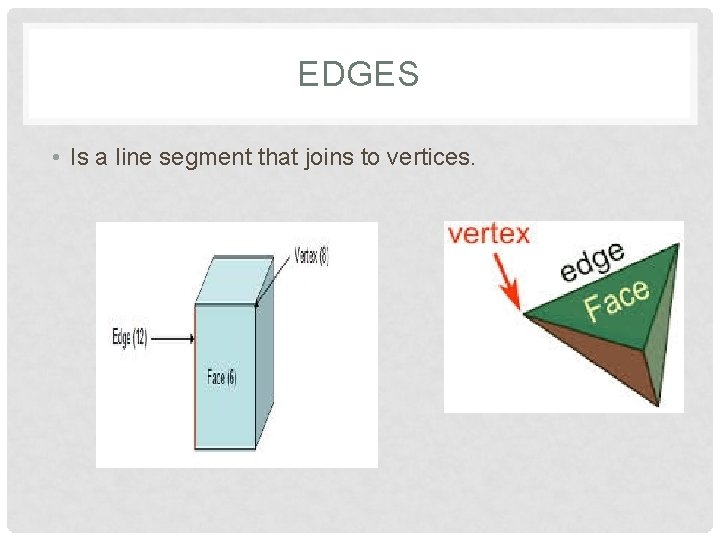 EDGES

• Is a line segment that joins to vertices.

Vertex (8)

Edge (12)

Face (6)

vertex

edge

Face